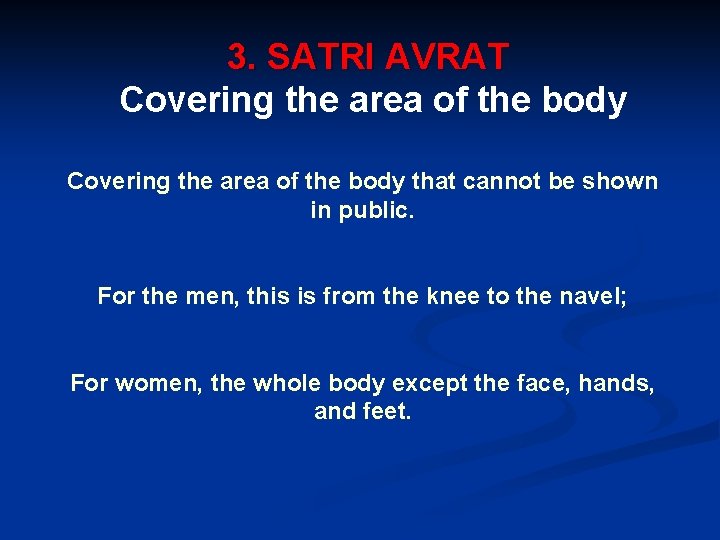 3. SATRI AVRAT
Covering the area of the body

Covering the area of the body that cannot be shown in public.

For the men, this is from the knee to the navel;

For women, the whole body except the face, hands, and feet.